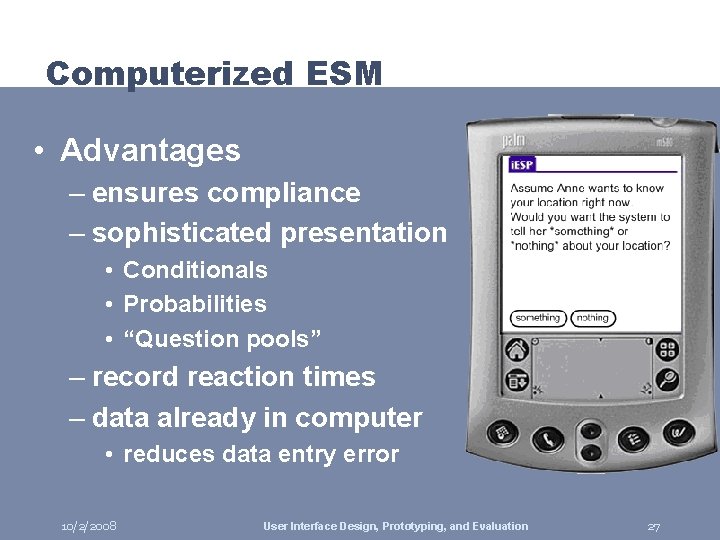 Computerized ESM

• Advantages
– ensures compliance
– sophisticated presentation
• Conditionals
• Probabilities
• "Question pools"
– record reaction times
– data already in computer
• reduces data entry error

palm
m500
iESP
Assume Anne wants to know your location right now. Would you want the system to tell her *something* or *nothing* about your location?
something
nothing

10/2/2008
User Interface Design, Prototyping, and Evaluation
27